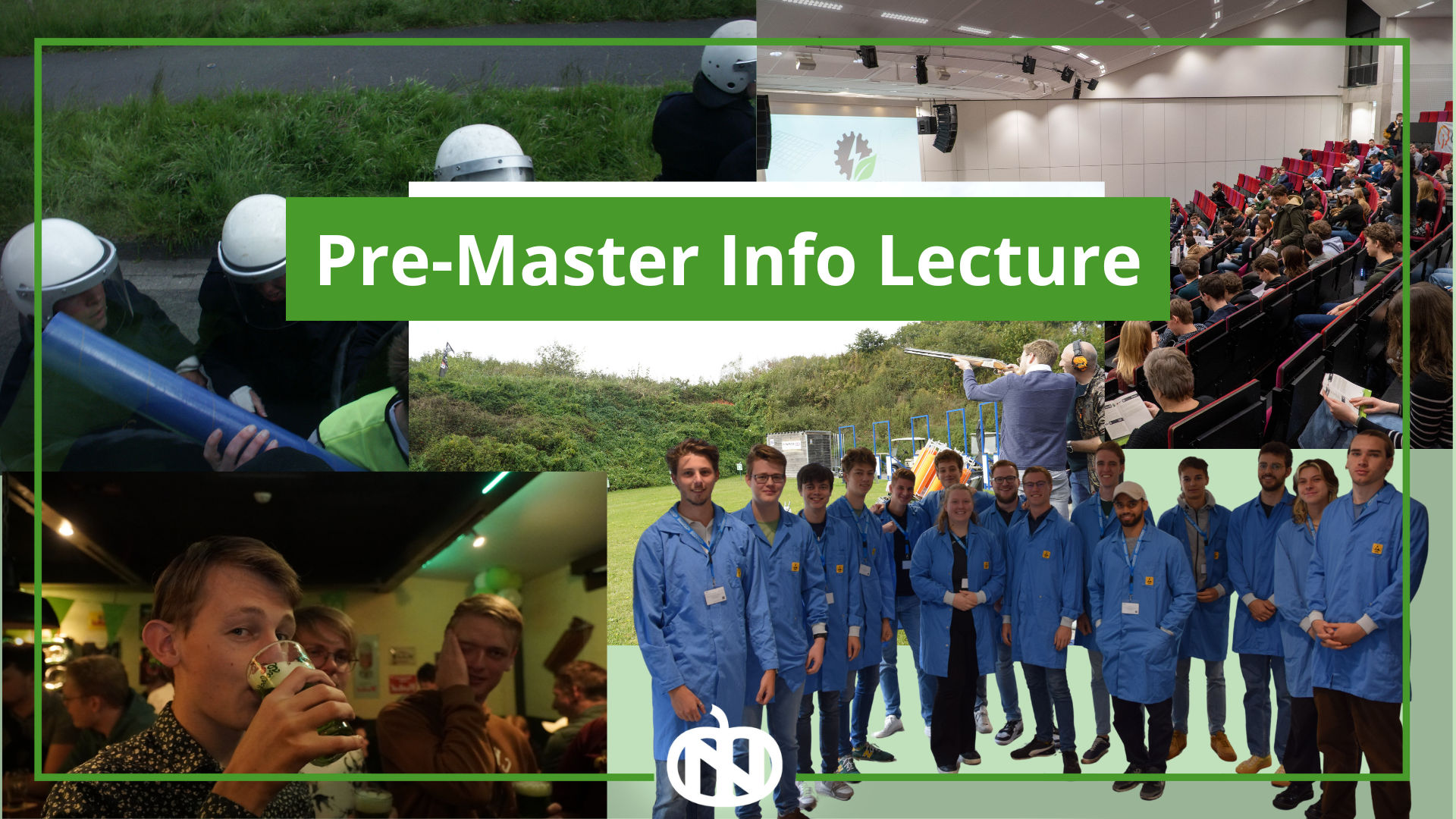 Pre-Master Info Lecture